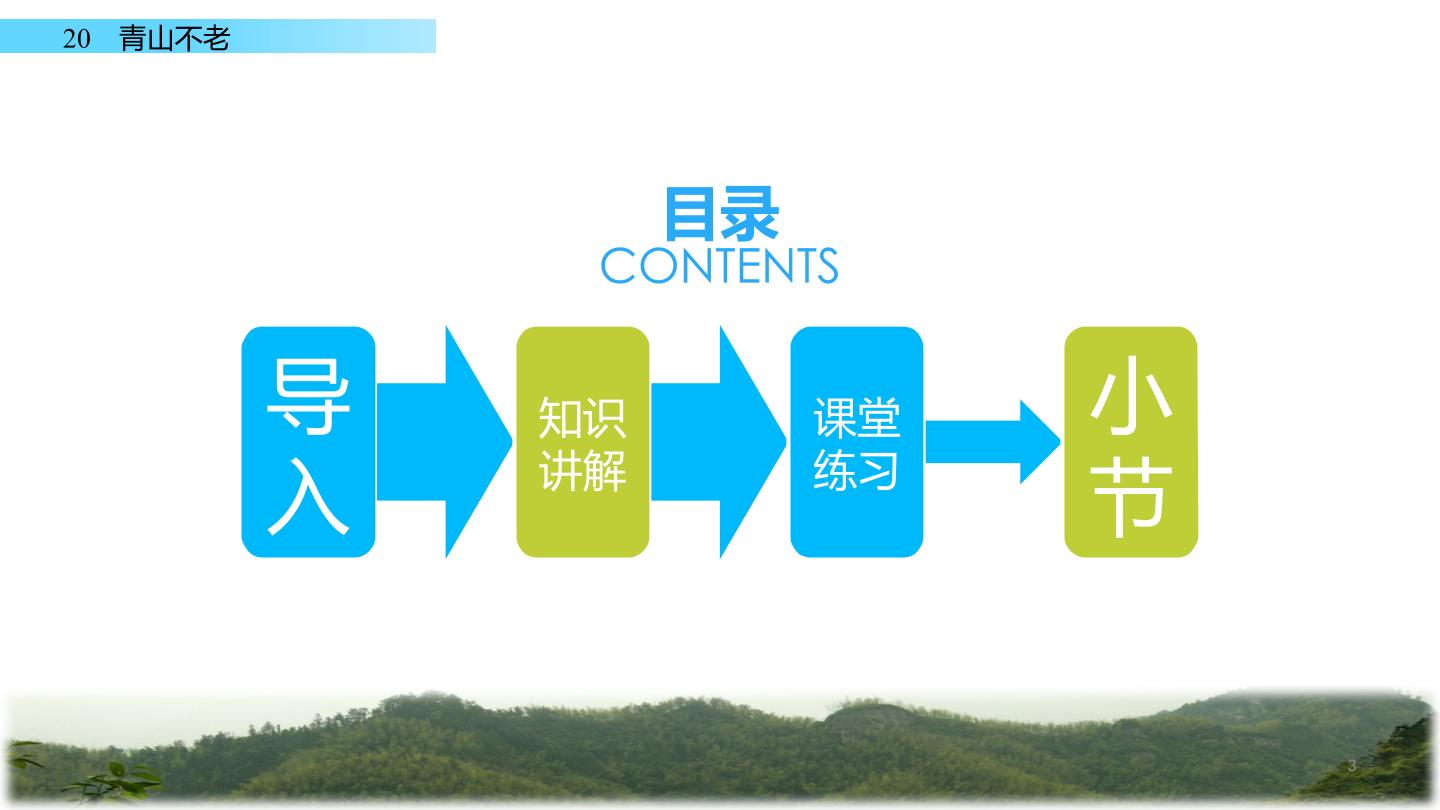 20 青山不老

目录
CONTENTS

导入

知识讲解

课堂练习

小节

3